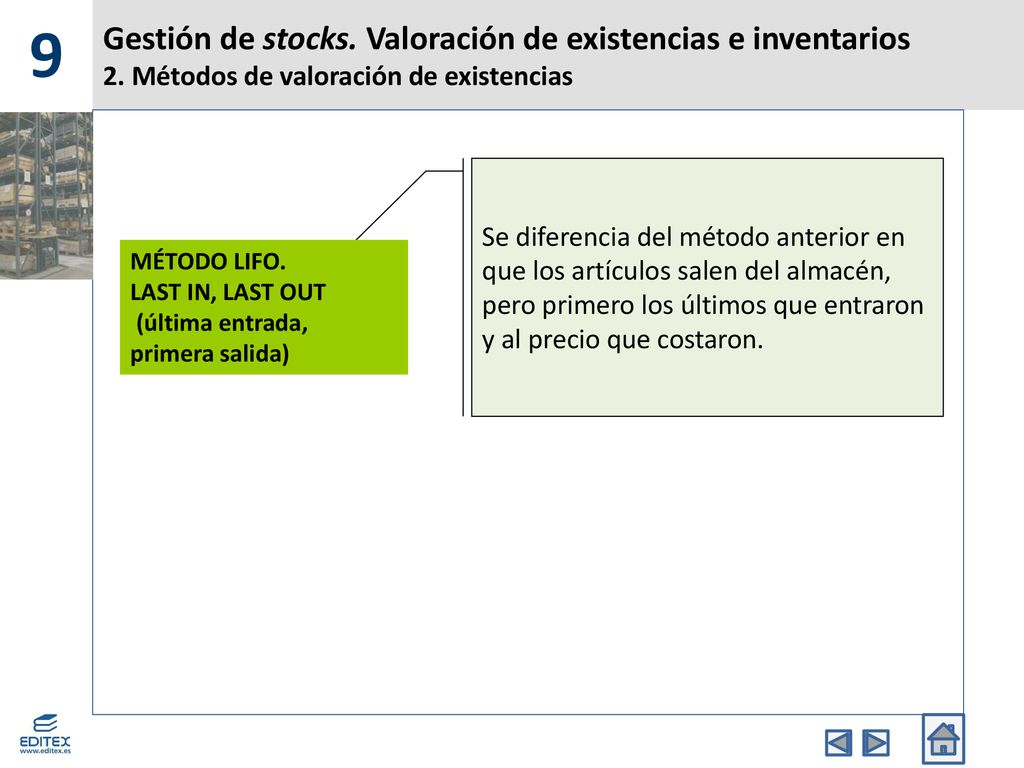 9

Gestión de stocks. Valoración de existencias e inventarios
2. Métodos de valoración de existencias

MÉTODO LIFO.
LAST IN, LAST OUT
(última entrada, primera salida)

Se diferencia del método anterior en que los artículos salen del almacén, pero primero los últimos que entraron y al precio que costaron.

EDITEX
www.editex.es